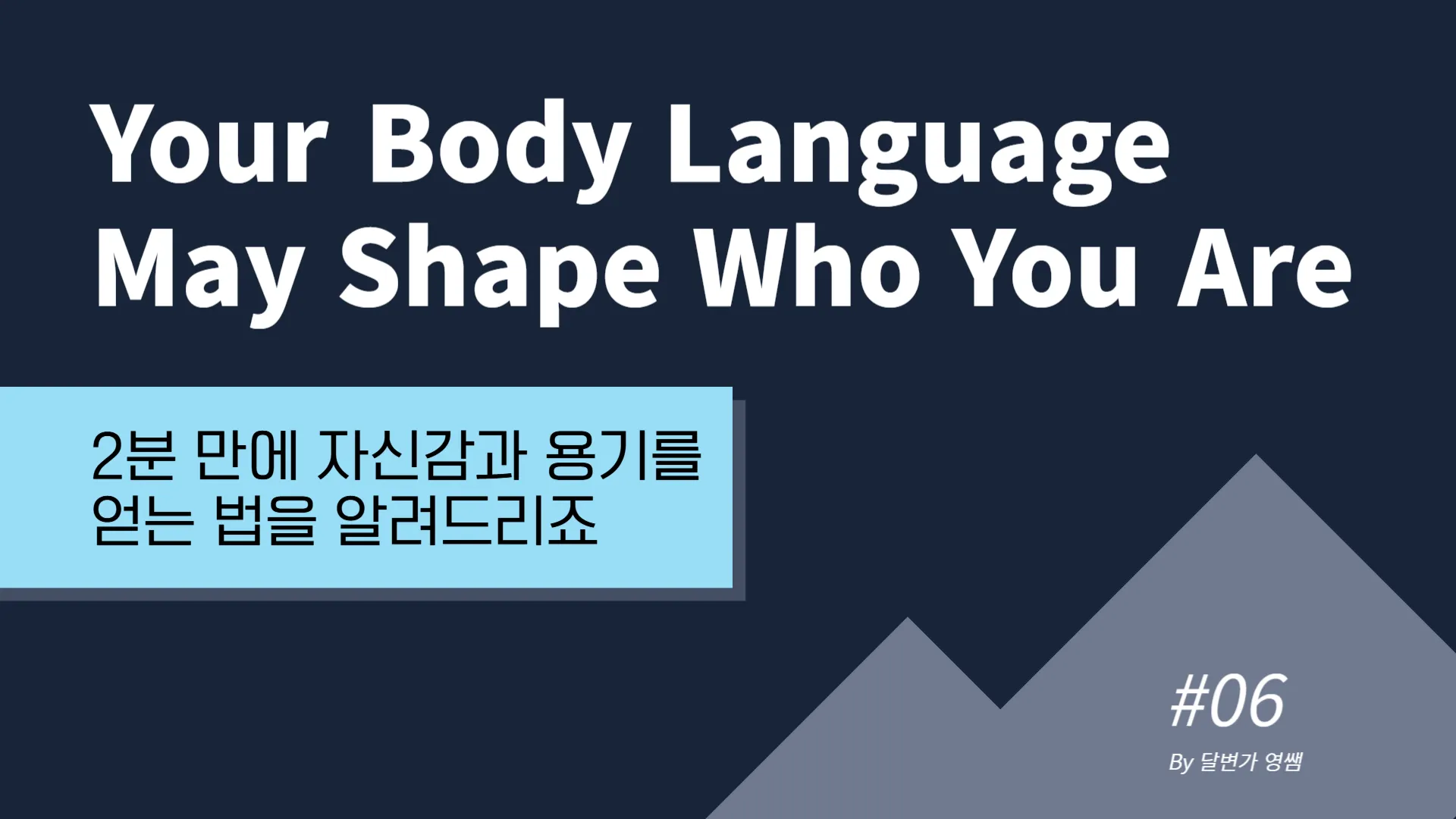 Your Body Language May Shape Who You Are

2분 만에 자신감과 용기를 얻는 법을 알려드리죠

#06

By 달변가 영쌤